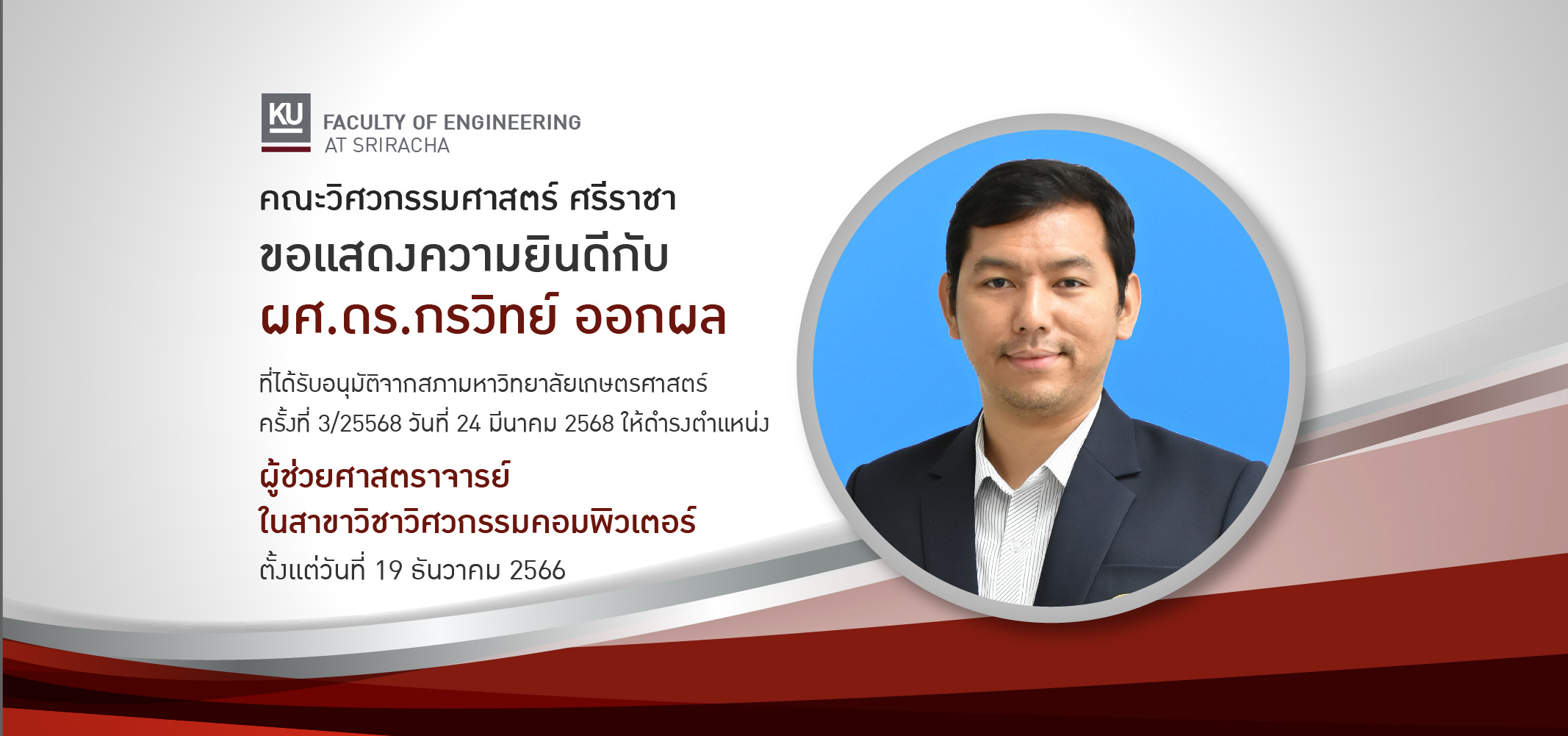 KU
FACULTY OF ENGINEERING
AT SRIRACHA

คณะวิศวกรรมศาสตร์ ศรีราชา
ขอแสดงความยินดีกับ
ผศ.ดร.กรวิทย์ ออกผล

ที่ได้รับอนุมัติจากสภามหาวิทยาลัยเกษตรศาสตร์ ครั้งที่ 3/25568 วันที่ 24 มีนาคม 2568 ให้ดำรงตำแหน่ง

ผู้ช่วยศาสตราจารย์
ในสาขาวิชาวิศวกรรมคอมพิวเตอร์
ตั้งแต่วันที่ 19 ธันวาคม 2566